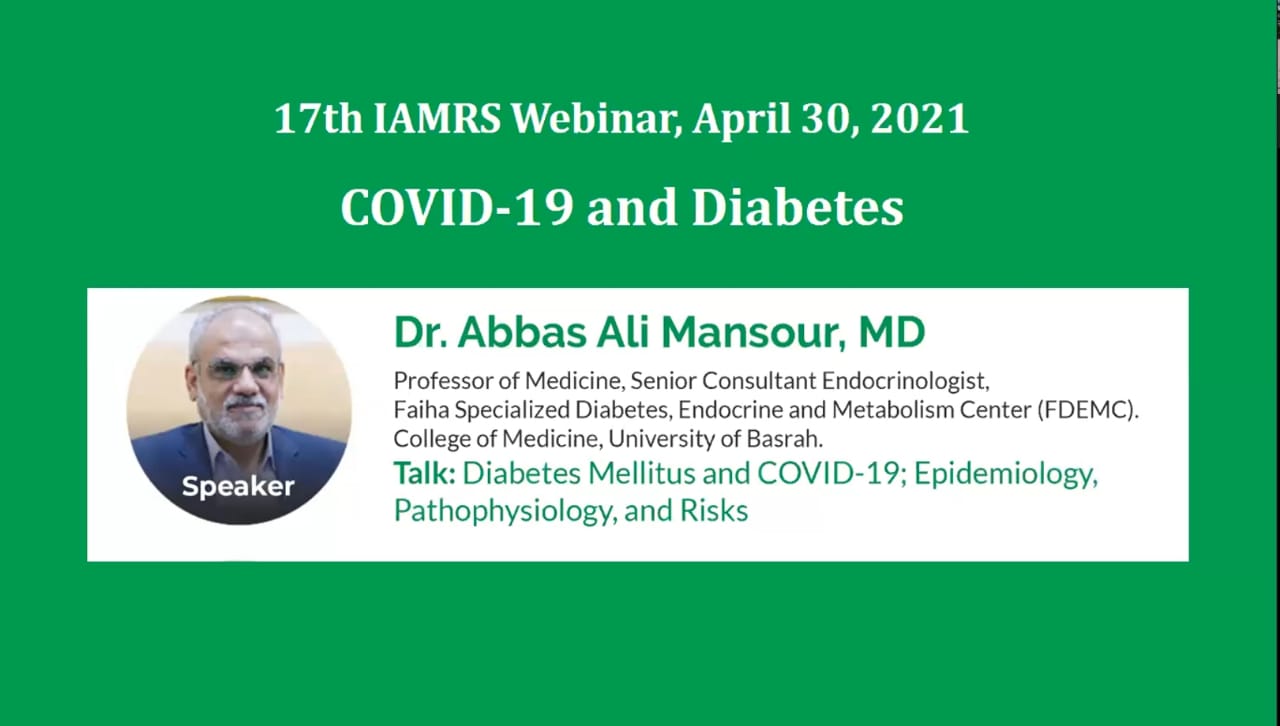 17th IAMRS Webinar, April 30, 2021

COVID-19 and Diabetes

Speaker

Dr. Abbas Ali Mansour, MD

Professor of Medicine, Senior Consultant Endocrinologist, Faiha Specialized Diabetes, Endocrine and Metabolism Center (FDEMC). College of Medicine, University of Basrah.

Talk: Diabetes Mellitus and COVID-19; Epidemiology, Pathophysiology, and Risks